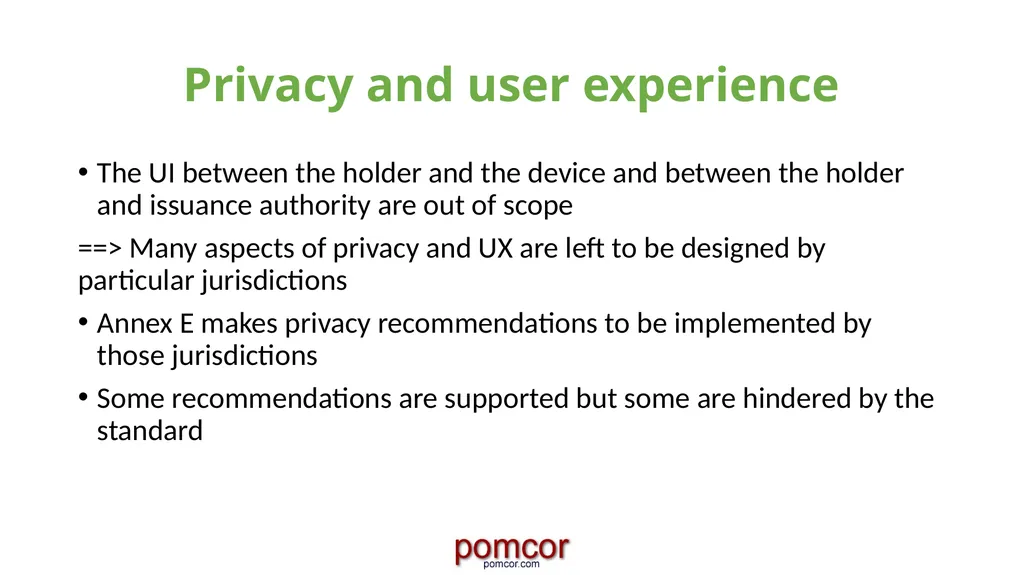 Privacy and user experience

• The UI between the holder and the device and between the holder and issuance authority are out of scope

==> Many aspects of privacy and UX are left to be designed by particular jurisdictions

• Annex E makes privacy recommendations to be implemented by those jurisdictions

• Some recommendations are supported but some are hindered by the standard

pomcor
pomcor.com